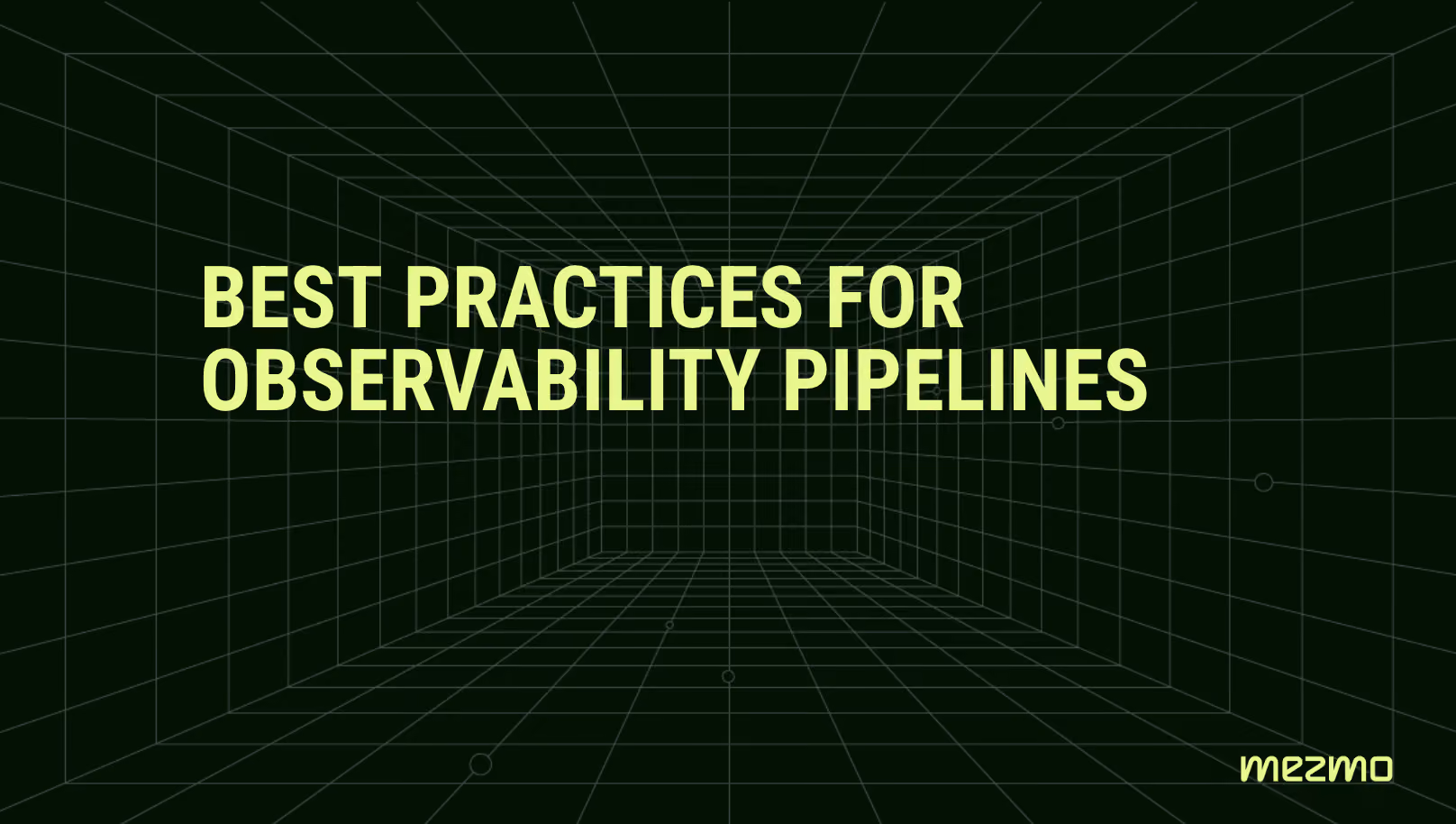 BEST PRACTICES FOR OBSERVABILITY PIPELINES

mezmo